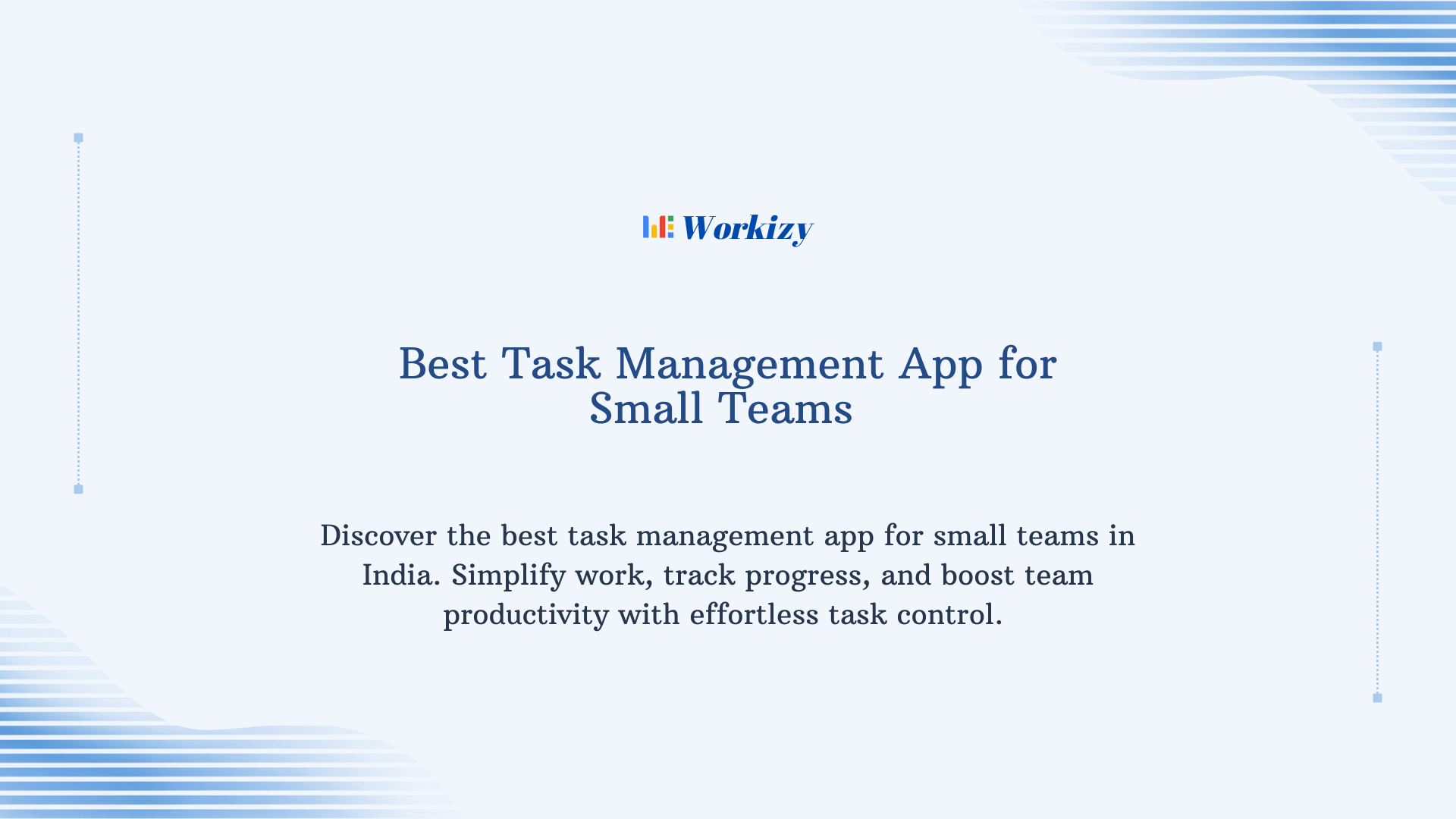 Workizy

Best Task Management App for Small Teams

Discover the best task management app for small teams in India. Simplify work, track progress, and boost team productivity with effortless task control.